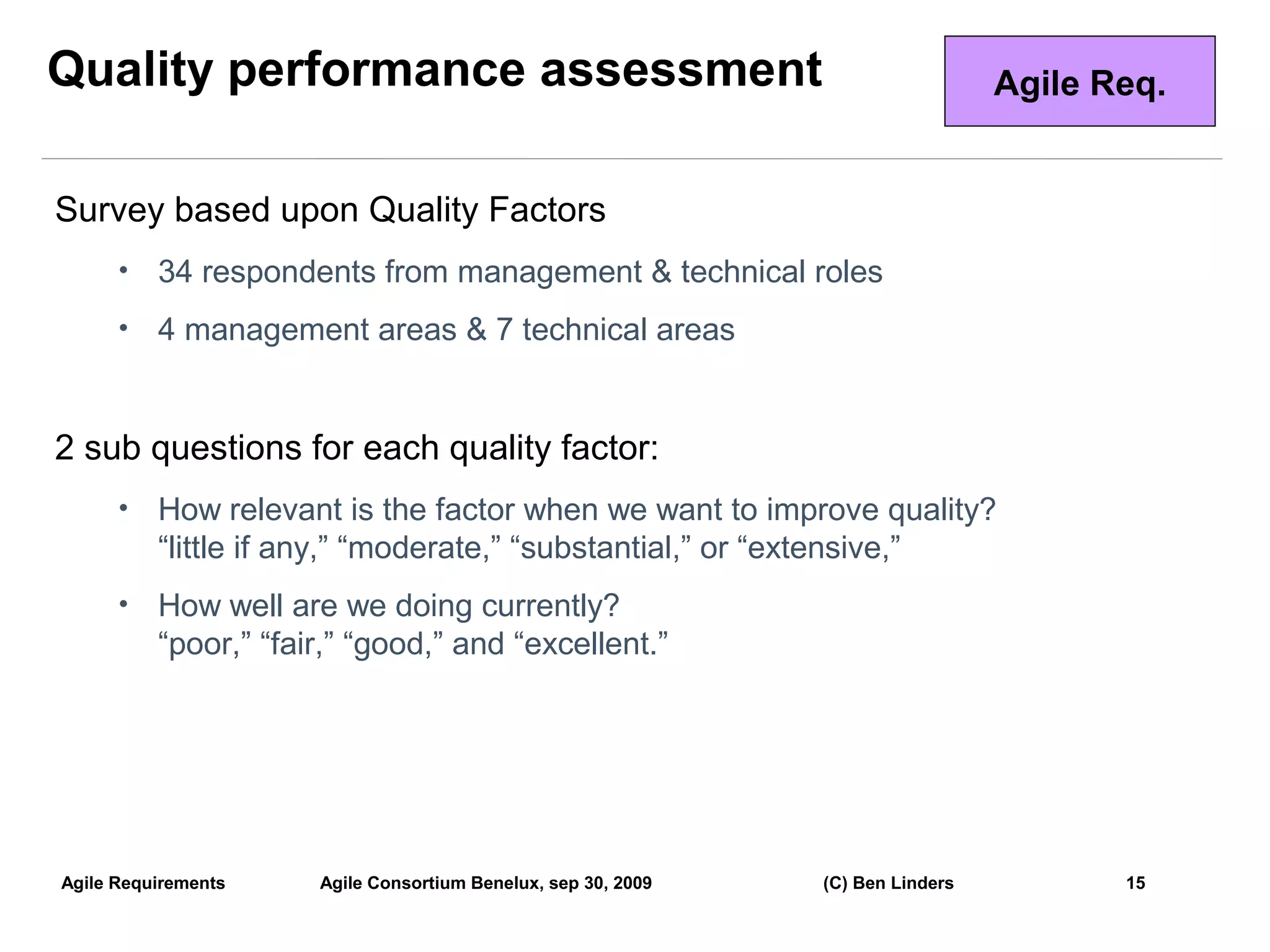 Quality performance assessment

Agile Req.

Survey based upon Quality Factors

• 34 respondents from management & technical roles
• 4 management areas & 7 technical areas

2 sub questions for each quality factor:

• How relevant is the factor when we want to improve quality? “little if any,” “moderate,” “substantial,” or “extensive,”
• How well are we doing currently? “poor,” “fair,” “good,” and “excellent.”

Agile Requirements Agile Consortium Benelux, sep 30, 2009 (C) Ben Linders 15